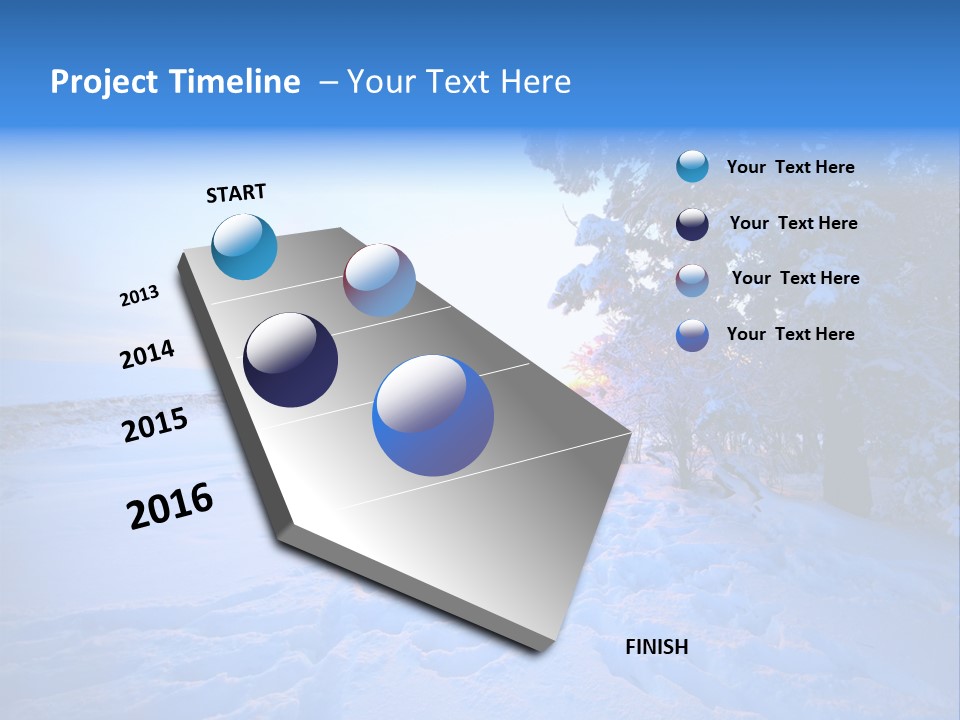 Project Timeline – Your Text Here

START

2013

2014

2015

2016

FINISH

Your Text Here

Your Text Here

Your Text Here

Your Text Here